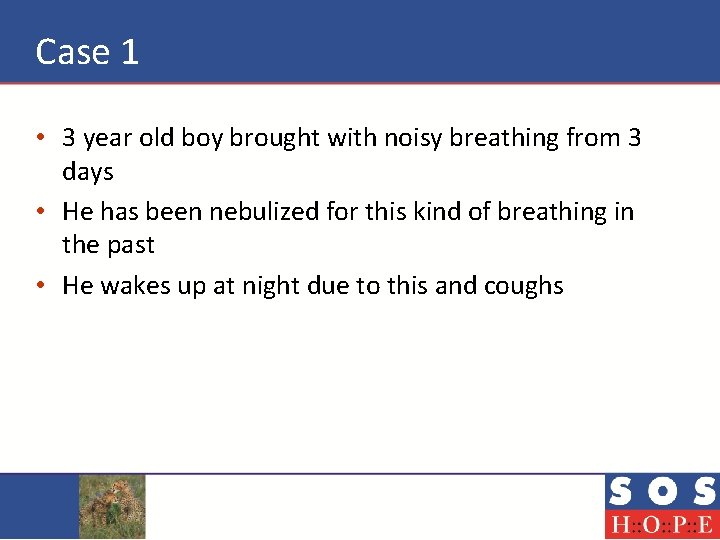 Case 1

• 3 year old boy brought with noisy breathing from 3 days
• He has been nebulized for this kind of breathing in the past
• He wakes up at night due to this and coughs

SOS
H::O::P::E